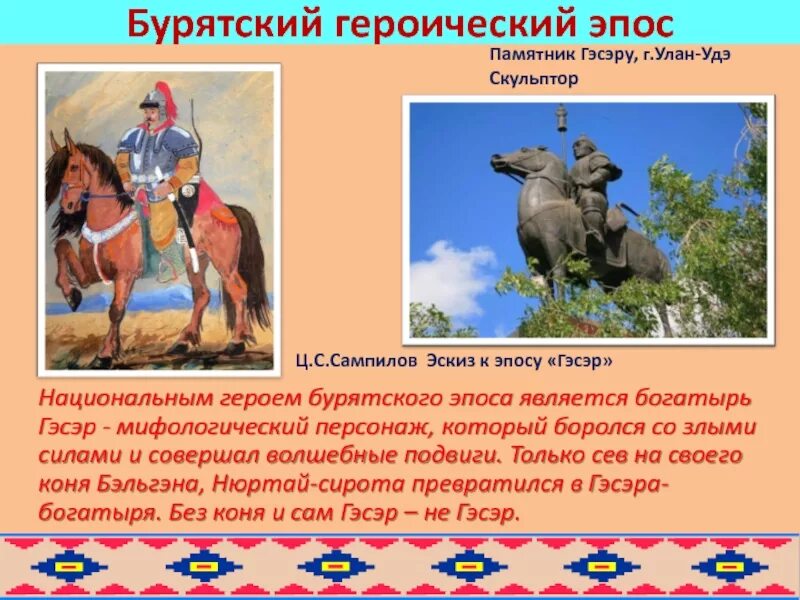 Бурятский героический эпос

Памятник Гэсэру, г.Улан-Удэ
Скульптор

Ц.С.Сампилов Эскиз к эпосу «Гэсэр»

Национальным героем бурятского эпоса является богатырь Гэсэр - мифологический персонаж, который боролся со злыми силами и совершал волшебные подвиги. Только сев на своего коня Бэльгэна, Нюртай-сирота превратился в Гэсэра-богатыря. Без коня и сам Гэсэр – не Гэсэр.